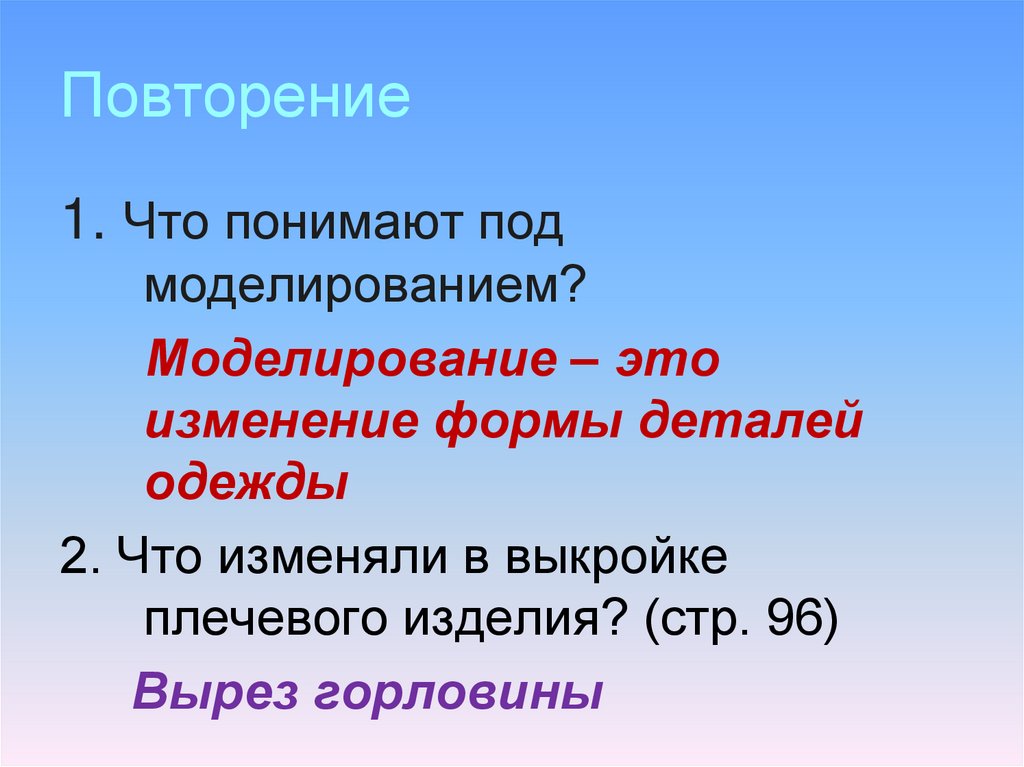 Повторение

1. Что понимают под моделированием?

Моделирование – это изменение формы деталей одежды

2. Что изменяли в выкройке плечевого изделия? (стр. 96)

Вырез горловины